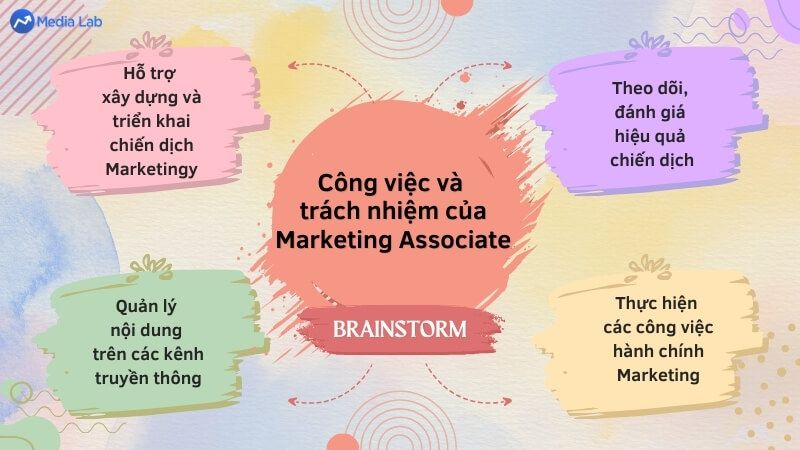 Media Lab

Hỗ trợ xây dựng và triển khai chiến dịch Marketingy

Theo dõi, đánh giá hiệu quả chiến dịch

Công việc và trách nhiệm của Marketing Associate

BRAINSTORM

Quản lý nội dung trên các kênh truyền thông

Thực hiện các công việc hành chính Marketing